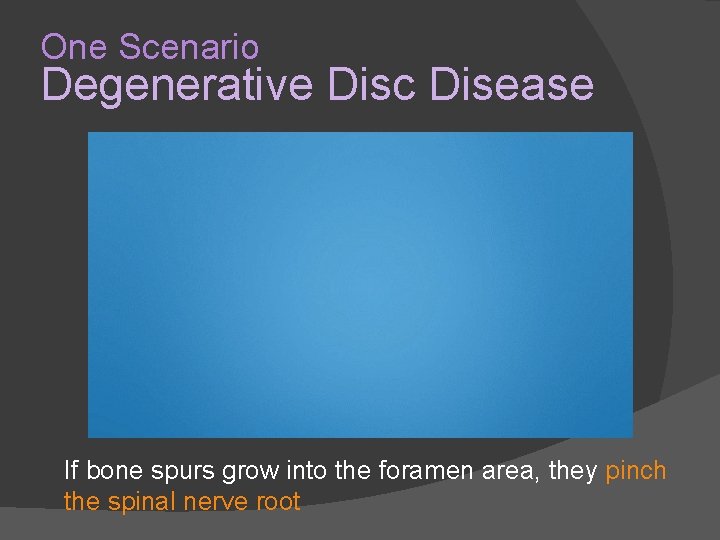 One Scenario
Degenerative Disc Disease

If bone spurs grow into the foramen area, they pinch the spinal nerve root